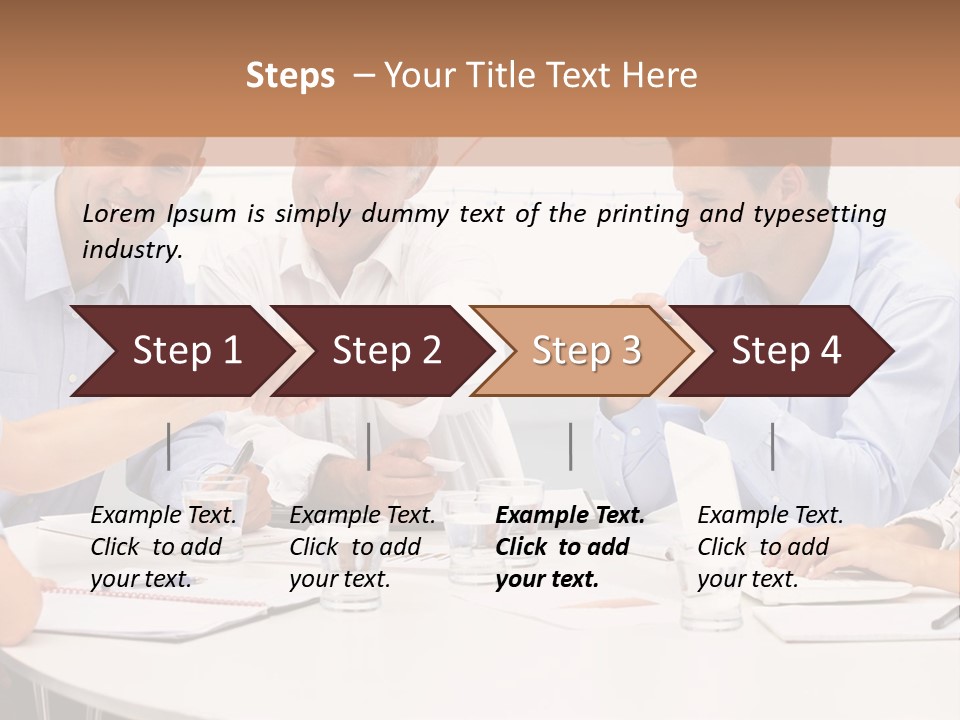 Steps – Your Title Text Here

Lorem Ipsum is simply dummy text of the printing and typesetting industry.

Step 1

Step 2

Step 3

Step 4

Example Text. Click to add your text.

Example Text. Click to add your text.

Example Text. Click to add your text.

Example Text. Click to add your text.